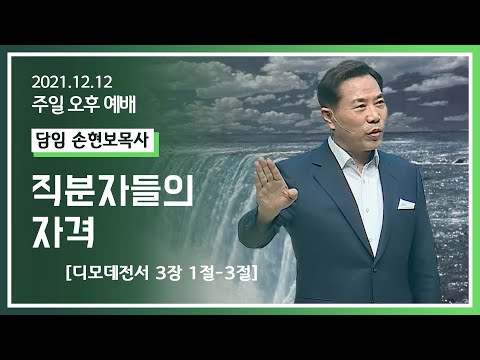 2021.12.12
주일 오후 예배

담임 손현보목사

직분자들의
자격

[디모데전서 3장 1절-3절]